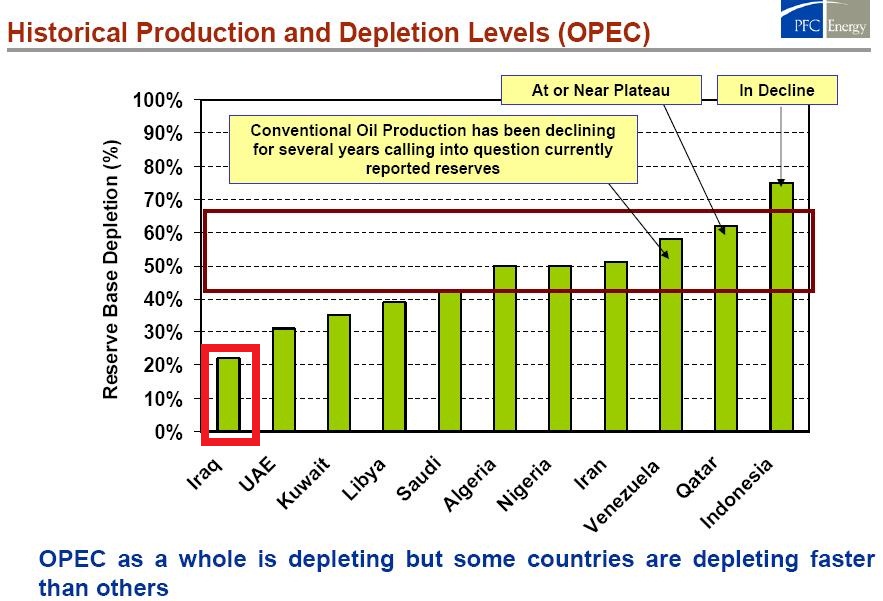 Historical Production and Depletion Levels (OPEC)

PFC Energy

At or Near Plateau

In Decline

Conventional Oil Production has been declining for several years calling into question currently reported reserves

Reserve Base Depletion (%)

100%
90%
80%
70%
60%
50%
40%
30%
20%
10%
0%

Iraq
UAE
Kuwait
Libya
Saudi
Algeria
Nigeria
Iran
Venezuela
Qatar
Indonesia

OPEC as a whole is depleting but some countries are depleting faster than others